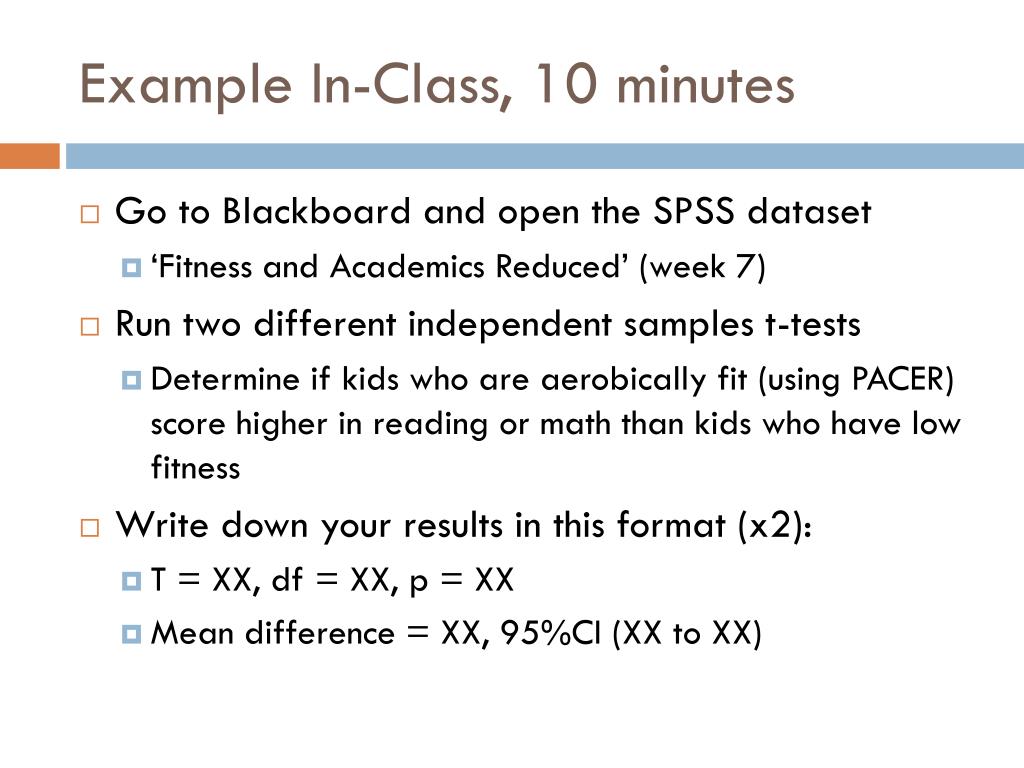 Example In-Class, 10 minutes

Go to Blackboard and open the SPSS dataset

‘Fitness and Academics Reduced’ (week 7)

Run two different independent samples t-tests

Determine if kids who are aerobically fit (using PACER) score higher in reading or math than kids who have low fitness

Write down your results in this format (x2):

T = XX, df = XX, p = XX

Mean difference = XX, 95%CI (XX to XX)